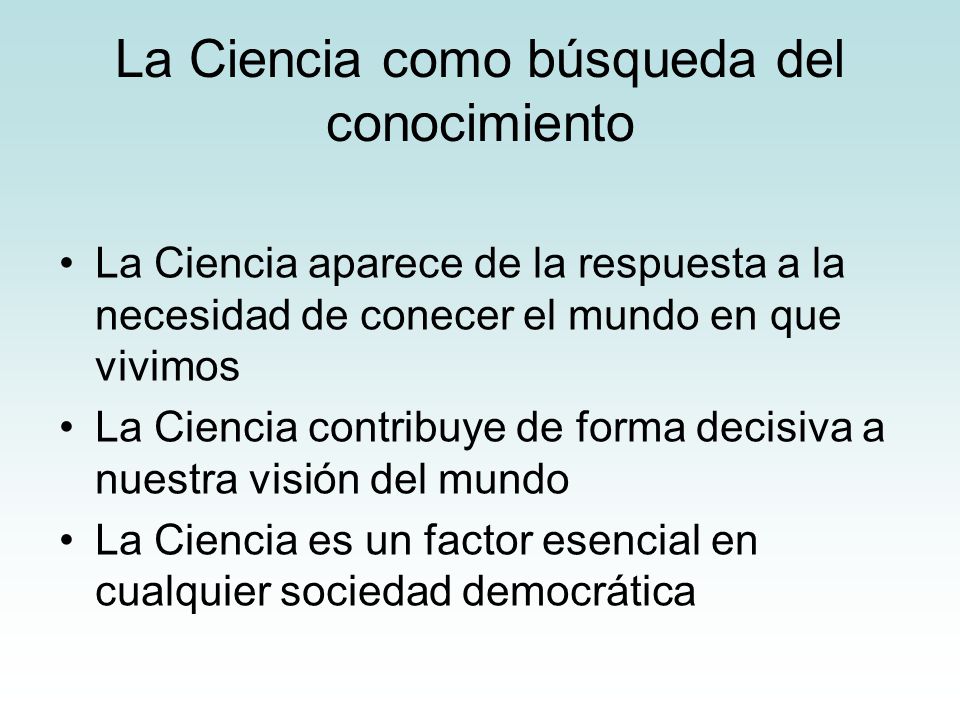 La Ciencia como búsqueda del conocimiento

• La Ciencia aparece de la respuesta a la necesidad de conecer el mundo en que vivimos
• La Ciencia contribuye de forma decisiva a nuestra visión del mundo
• La Ciencia es un factor esencial en cualquier sociedad democrática